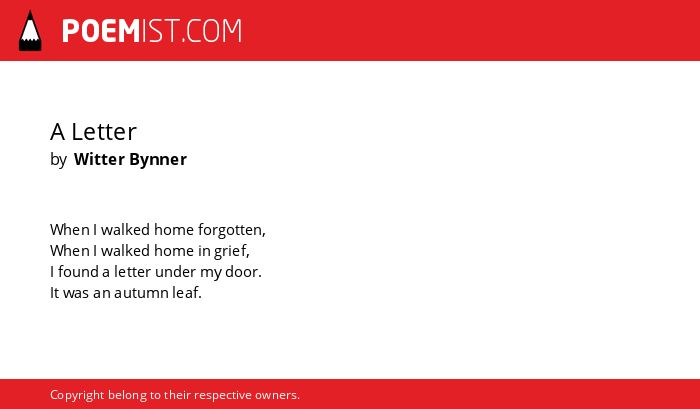 POEMIST.COM

A Letter
by Witter Bynner

When I walked home forgotten,
When I walked home in grief,
I found a letter under my door.
It was an autumn leaf.

Copyright belong to their respective owners.